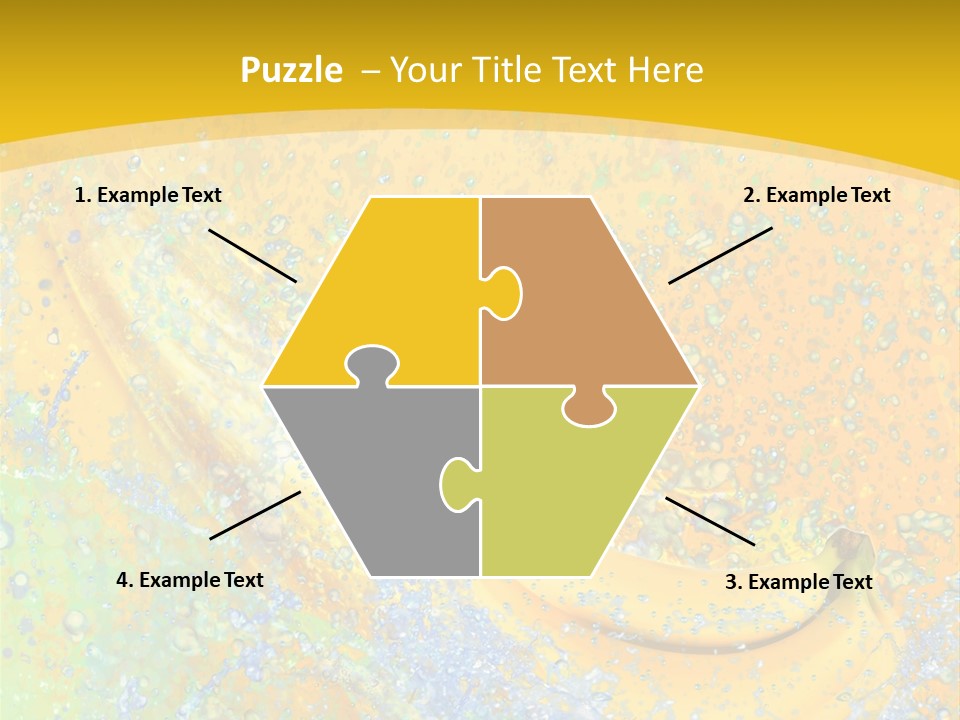 Puzzle – Your Title Text Here

1. Example Text

2. Example Text

4. Example Text

3. Example Text